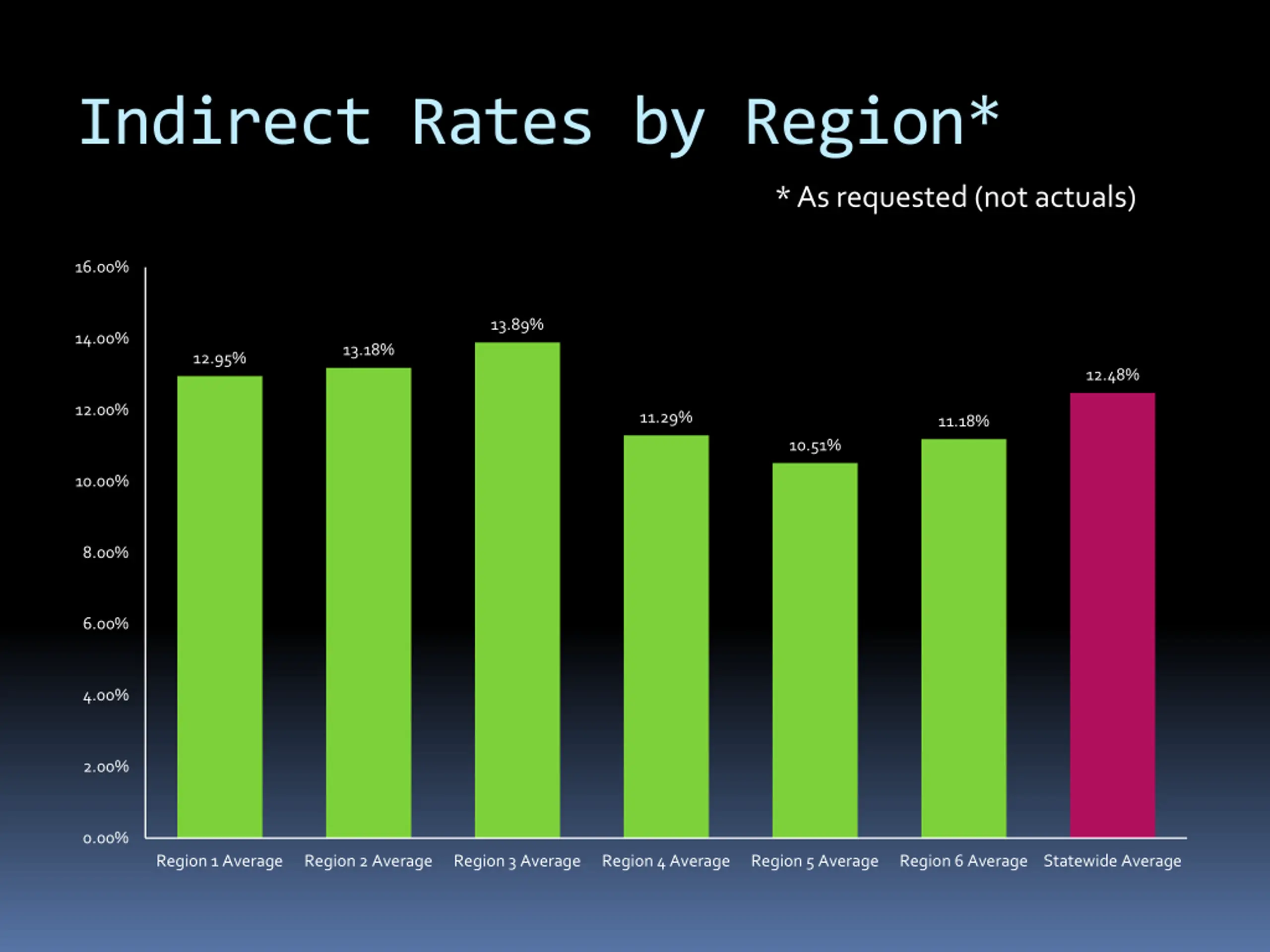 Indirect Rates by Region*

* As requested (not actuals)

16.00%
14.00%
12.00%
10.00%
8.00%
6.00%
4.00%
2.00%
0.00%

12.95%
13.18%
13.89%
11.29%
10.51%
11.18%
12.48%

Region 1 Average
Region 2 Average
Region 3 Average
Region 4 Average
Region 5 Average
Region 6 Average
Statewide Average